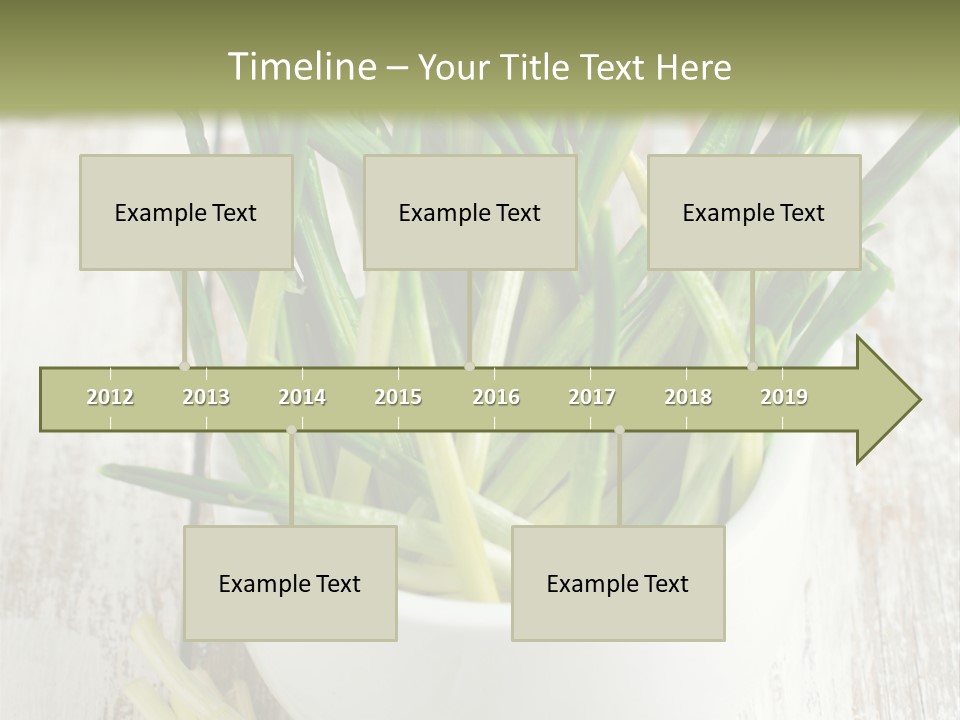 Timeline – Your Title Text Here

Example Text

Example Text

Example Text

2012 2013 2014 2015 2016 2017 2018 2019

Example Text

Example Text